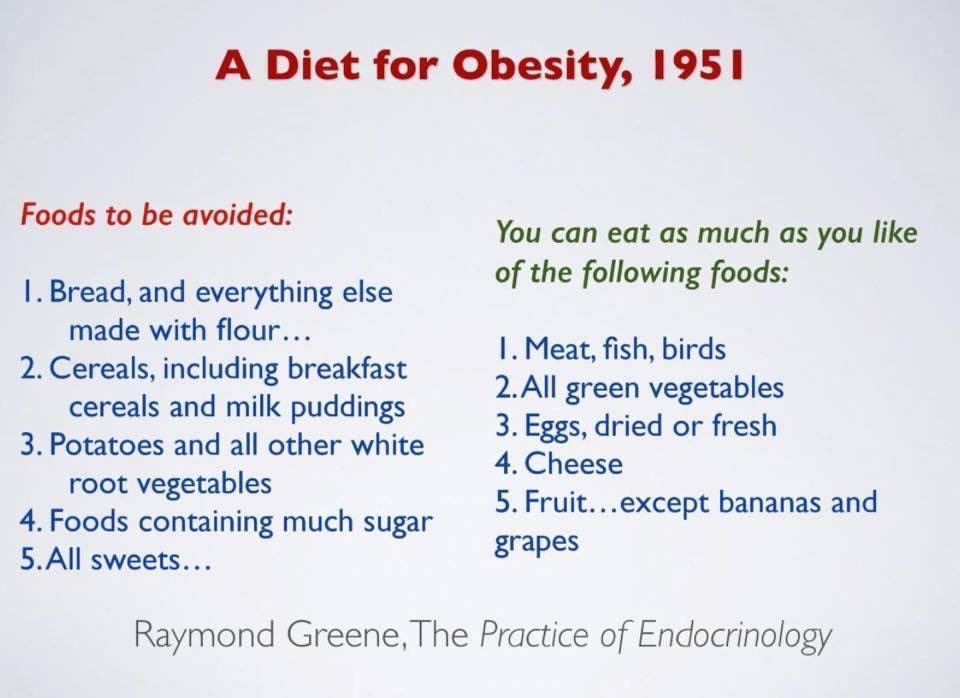 A Diet for Obesity, 1951

Foods to be avoided:

1. Bread, and everything else made with flour…
2. Cereals, including breakfast cereals and milk puddings
3. Potatoes and all other white root vegetables
4. Foods containing much sugar
5. All sweets…

You can eat as much as you like of the following foods:

1. Meat, fish, birds
2. All green vegetables
3. Eggs, dried or fresh
4. Cheese
5. Fruit…except bananas and grapes

Raymond Greene, The Practice of Endocrinology